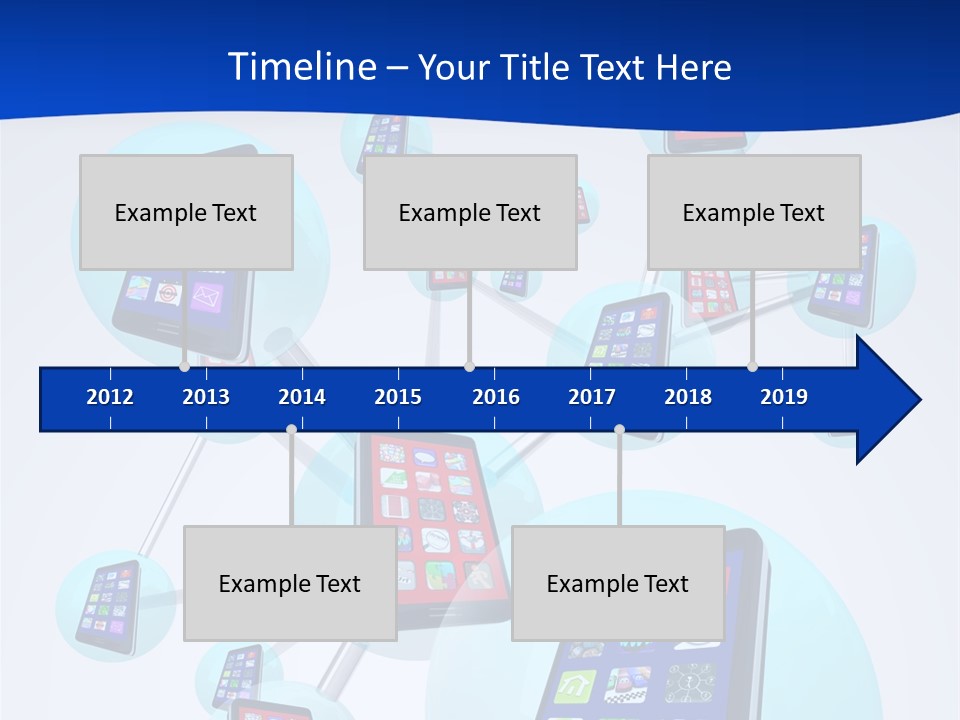 Timeline – Your Title Text Here

Example Text

Example Text

Example Text

2012 2013 2014 2015 2016 2017 2018 2019

Example Text

Example Text